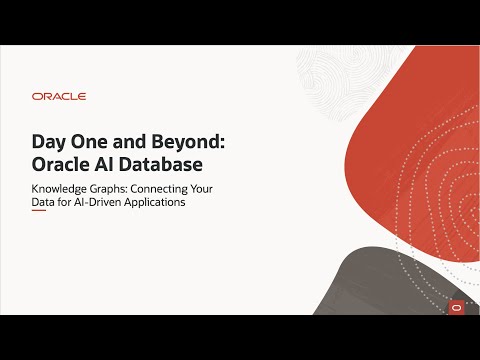 ORACLE

Day One and Beyond: Oracle AI Database

Knowledge Graphs: Connecting Your Data for AI-Driven Applications